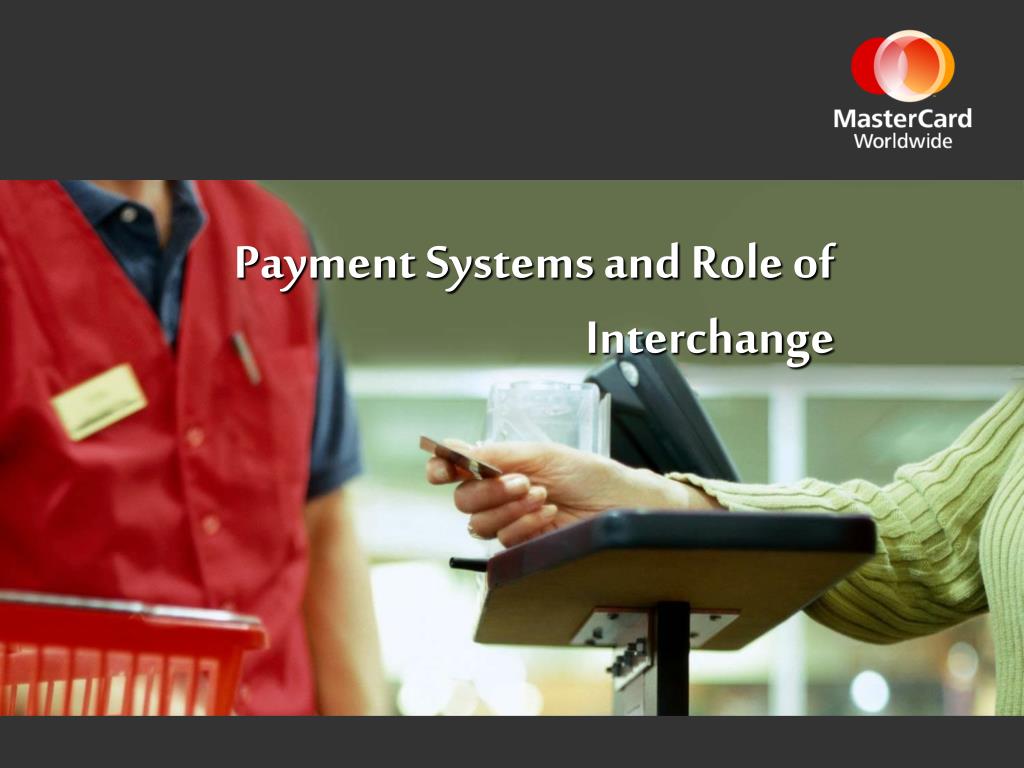 MasterCard
Worldwide

Payment Systems and Role of Interchange